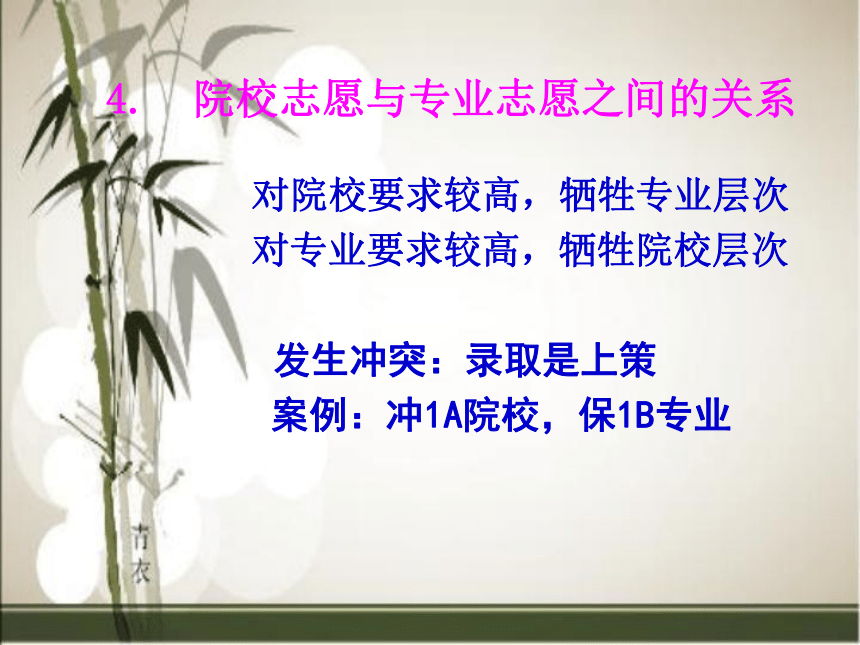 4. 院校志愿与专业志愿之间的关系

对院校要求较高，牺牲专业层次
对专业要求较高，牺牲院校层次

发生冲突：录取是上策
案例：冲1A院校，保1B专业

青衣